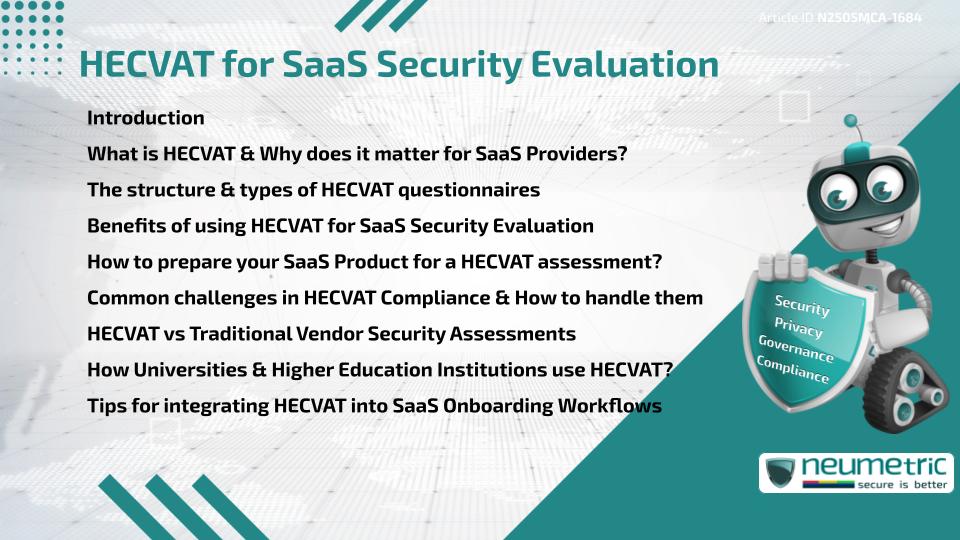 Article ID: N2505MCA-1684

HECVAT for SaaS Security Evaluation

Introduction

What is HECVAT & Why does it matter for SaaS Providers?

The structure & types of HECVAT questionnaires

Benefits of using HECVAT for SaaS Security Evaluation

How to prepare your SaaS Product for a HECVAT assessment?

Common challenges in HECVAT Compliance & How to handle them

HECVAT vs Traditional Vendor Security Assessments

How Universities & Higher Education Institutions use HECVAT?

Tips for integrating HECVAT into SaaS Onboarding Workflows

Security
Privacy
Governance
Compliance

neumetric
secure is better